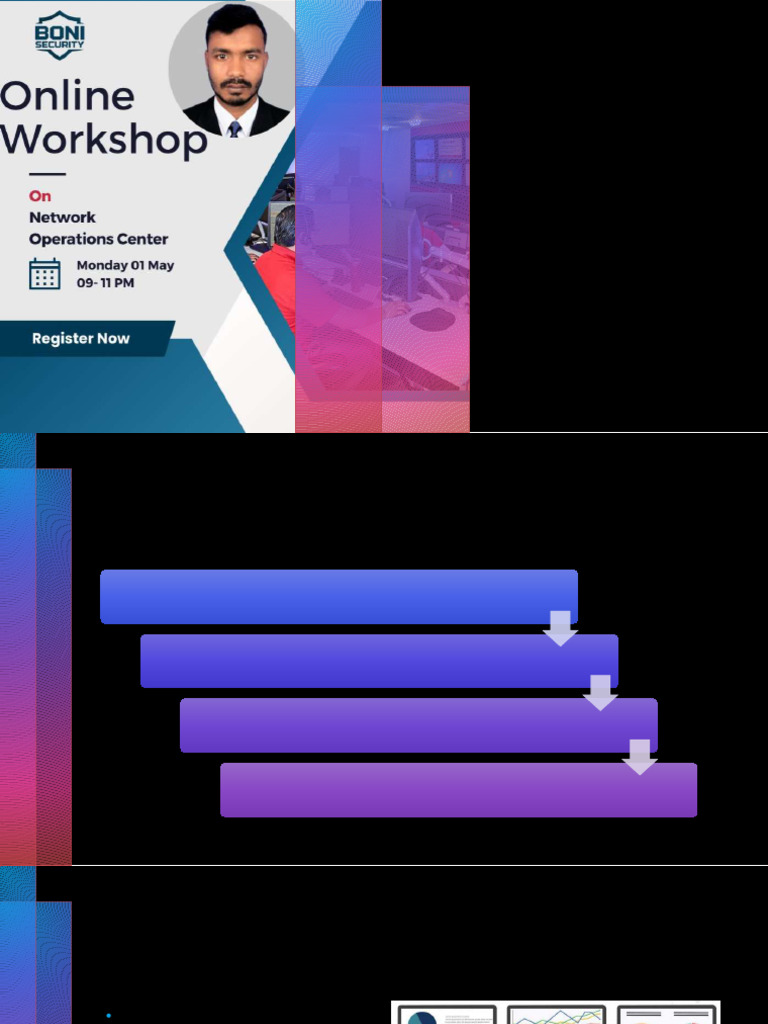 BONI SECURITY

Online Workshop

On
Network
Operations Center

Monday 01 May
09- 11 PM

Register Now